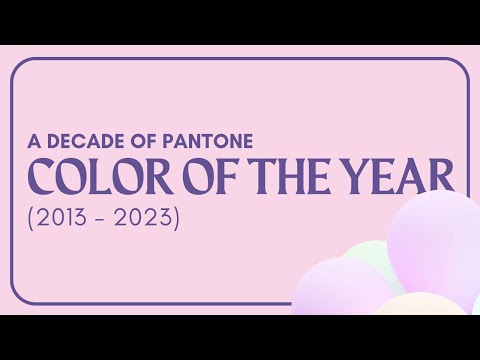 A DECADE OF PANTONE
COLOR OF THE YEAR
(2013 - 2023)